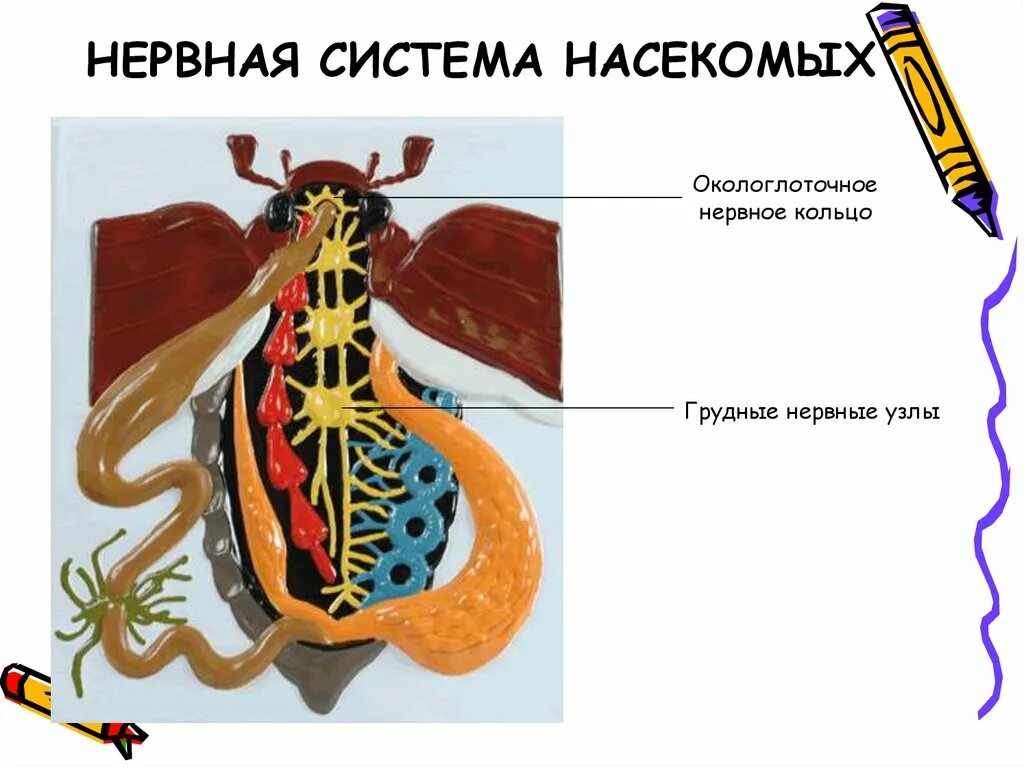 НЕРВНАЯ СИСТЕМА НАСЕКОМЫХ

Окологлоточное нервное кольцо

Грудные нервные узлы